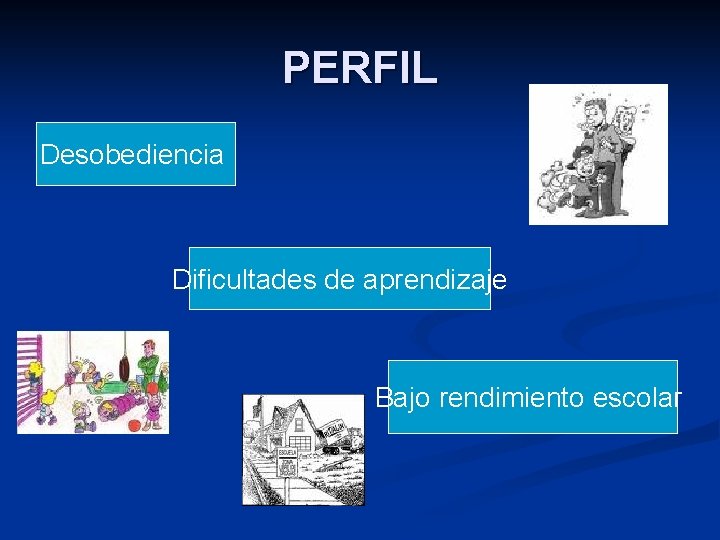 PERFIL

Desobediencia

Dificultades de aprendizaje

Bajo rendimiento escolar

ESCUELA